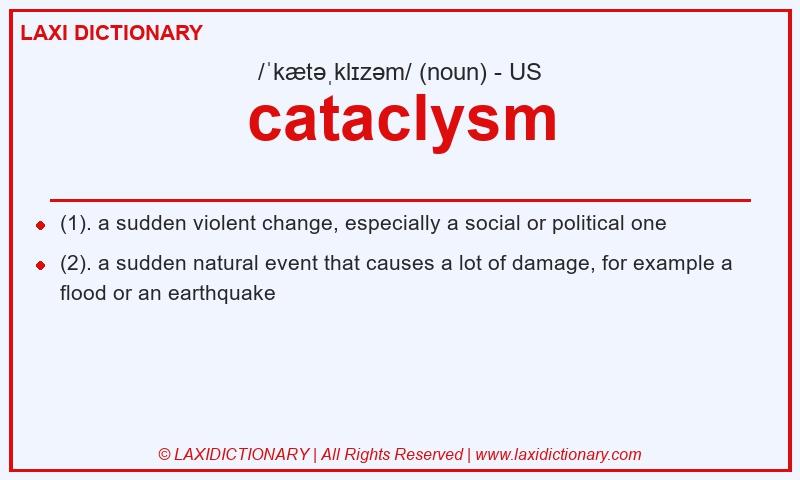 LAXI DICTIONARY

/ˈkætəˌklɪzəm/ (noun) - US

cataclysm

- (1). a sudden violent change, especially a social or political one
- (2). a sudden natural event that causes a lot of damage, for example a flood or an earthquake

© LAXIDICTIONARY | All Rights Reserved | www.laxidictionary.com